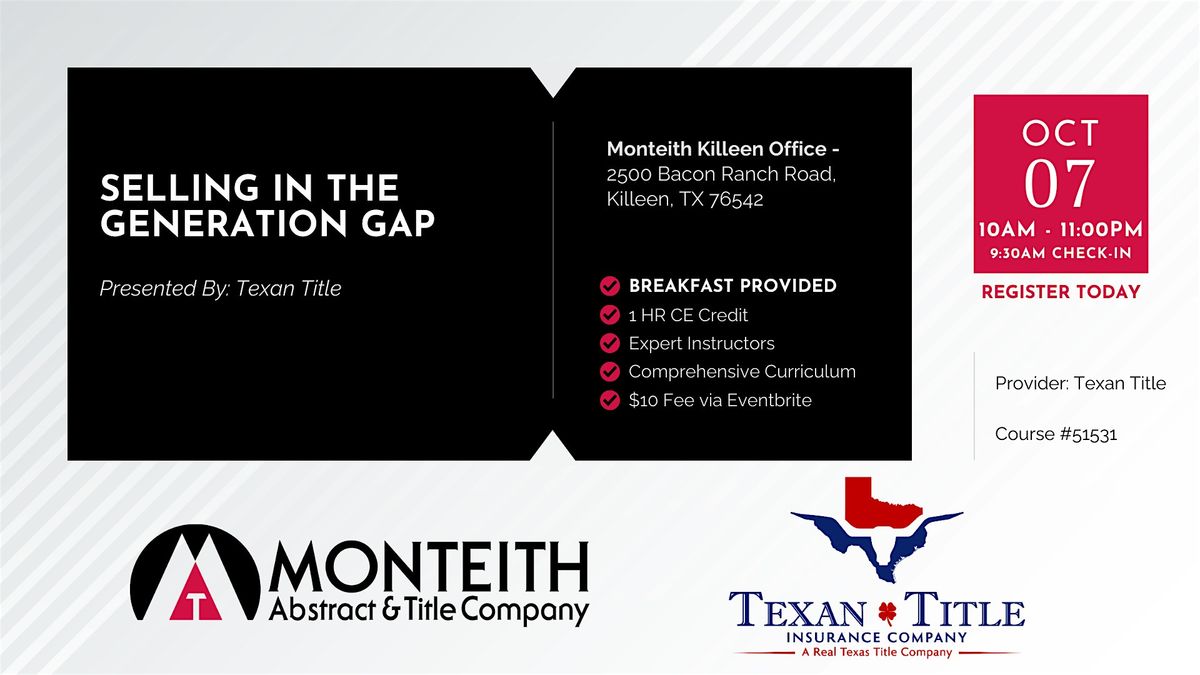 SELLING IN THE GENERATION GAP

Presented By: Texan Title

Monteith Killeen Office - 2500 Bacon Ranch Road, Killeen, TX 76542

BREAKFAST PROVIDED
1 HR CE Credit
Expert Instructors
Comprehensive Curriculum
$10 Fee via Eventbrite

OCT
07
10AM - 11:00PM
9:30AM CHECK-IN

REGISTER TODAY

Provider: Texan Title

Course #51531

MONTEITH
Abstract & Title Company

TEXAN TITLE
INSURANCE COMPANY
A Real Texas Title Company